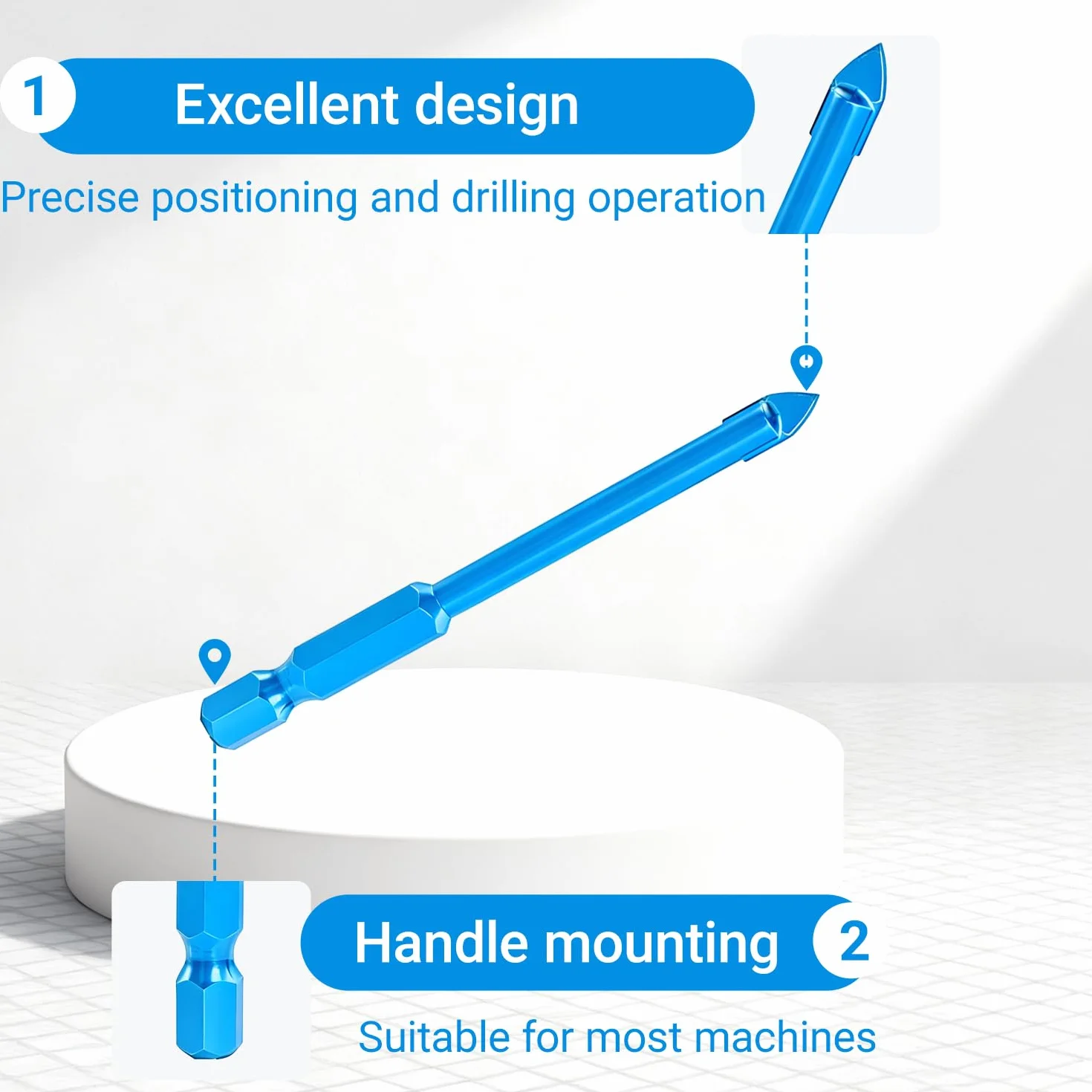 1

Excellent design

Precise positioning and drilling operation

Handle mounting

2

Suitable for most machines